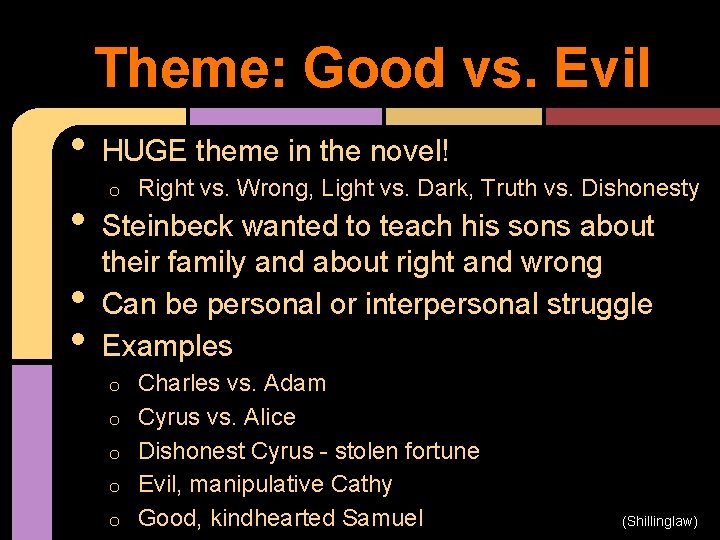 Theme: Good vs. Evil

• HUGE theme in the novel!
  o Right vs. Wrong, Light vs. Dark, Truth vs. Dishonesty
• Steinbeck wanted to teach his sons about their family and about right and wrong
• Can be personal or interpersonal struggle
• Examples
  o Charles vs. Adam
  o Cyrus vs. Alice
  o Dishonest Cyrus - stolen fortune
  o Evil, manipulative Cathy
  o Good, kindhearted Samuel

(Shillinglaw)